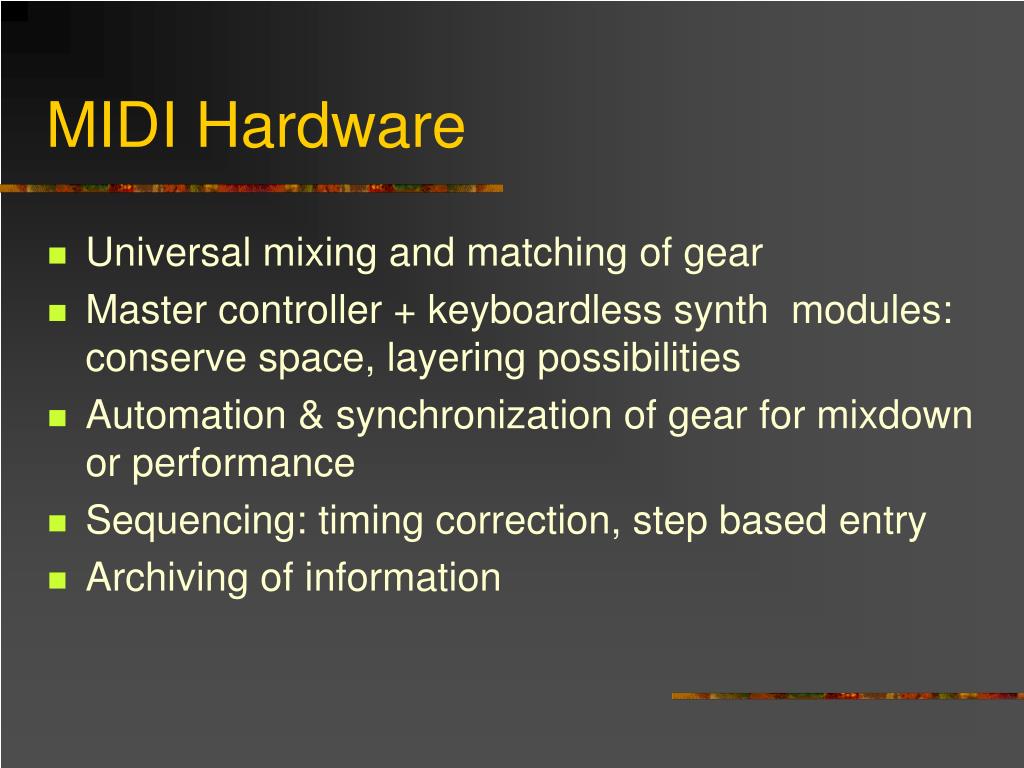 MIDI Hardware

- Universal mixing and matching of gear
- Master controller + keyboardless synth modules: conserve space, layering possibilities
- Automation & synchronization of gear for mixdown or performance
- Sequencing: timing correction, step based entry
- Archiving of information